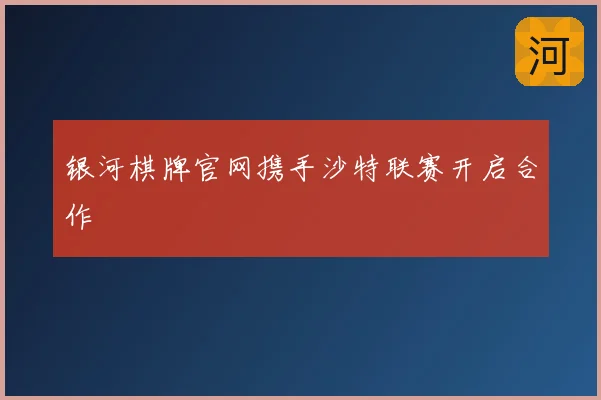 河

银河棋牌官网携手沙特联赛开启合作